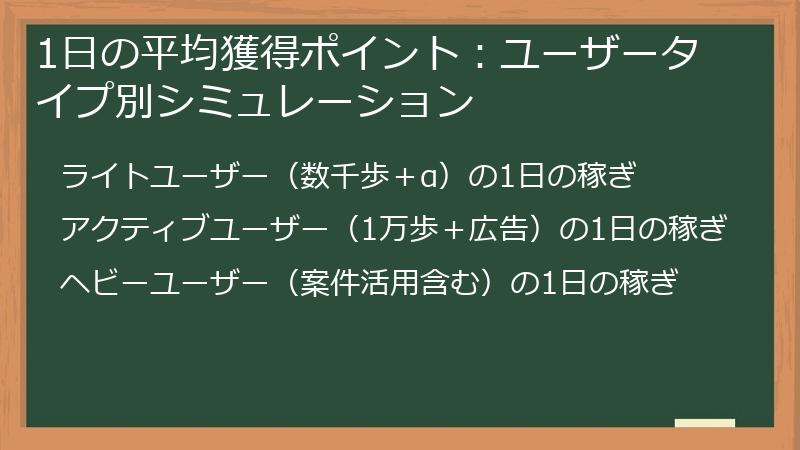 1日の平均獲得ポイント：ユーザータイプ別シミュレーション

ライトユーザー（数千歩＋α）の1日の稼ぎ

アクティブユーザー（1万歩＋広告）の1日の稼ぎ

ヘビーユーザー（案件活用含む）の1日の稼ぎ